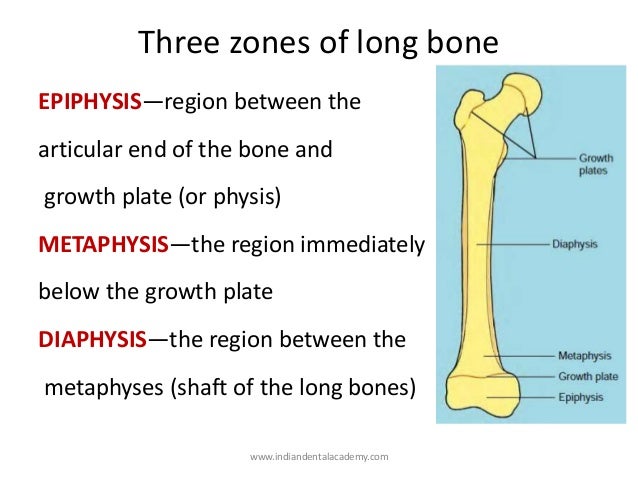 Three zones of long bone

EPIPHYSIS—region between the articular end of the bone and growth plate (or physis)

METAPHYSIS—the region immediately below the growth plate

DIAPHYSIS—the region between the metaphyses (shaft of the long bones)

Growth plates

Diaphysis

Metaphysis

Growth plate

Epiphysis

www.indiandentalacademy.com